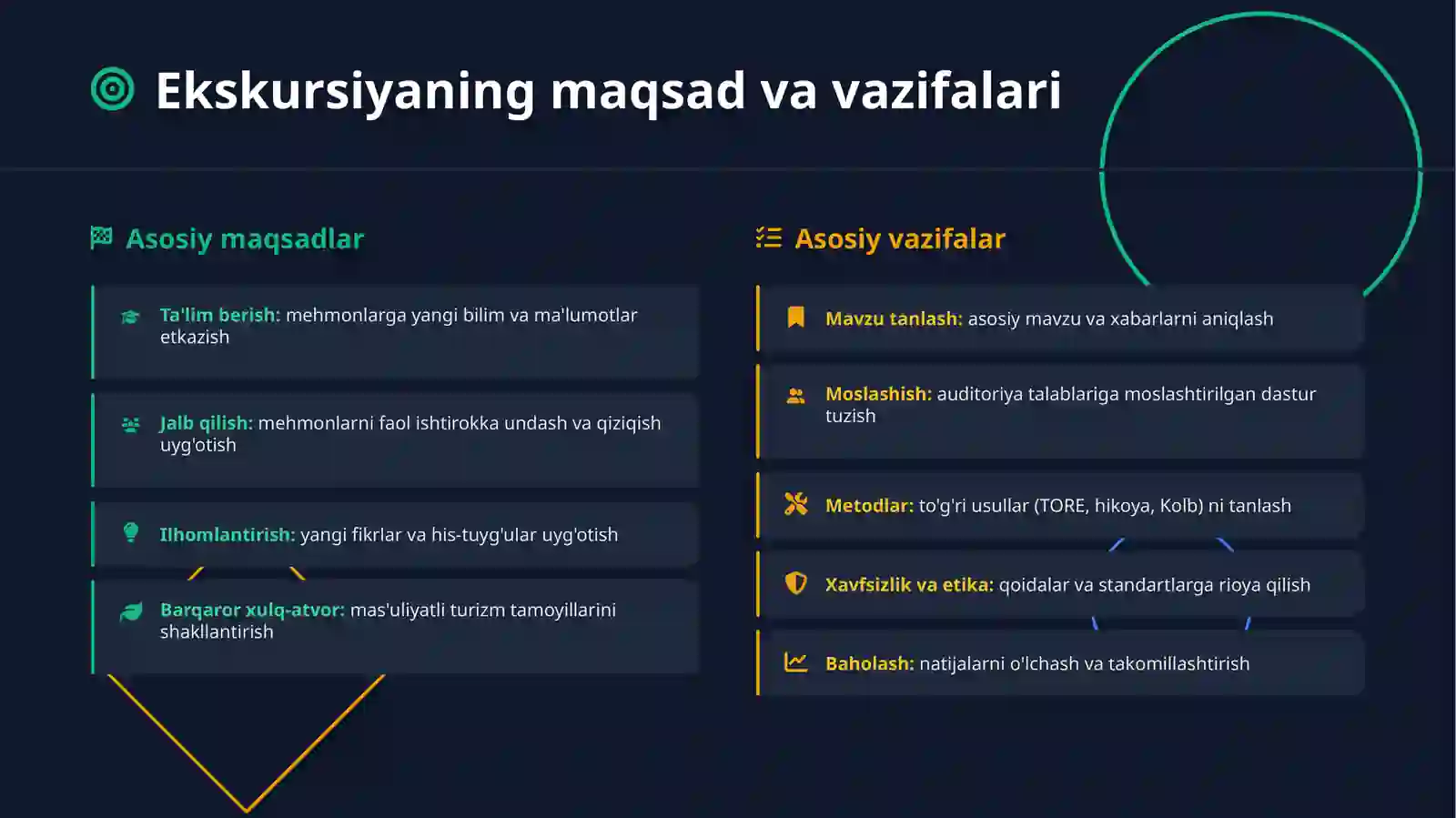 Ekskursiyaning maqsad va vazifalari

Asosiy maqsadlar

Ta'lim berish: mehmonlarga yangi bilim va ma'lumotlar etkazish

Jalb qilish: mehmonlarni faol ishtirokka undash va qiziqish uyg'otish

Ilhomlantirish: yangi fikrlar va his-tuyg'ular uyg'otish

Barqaror xulq-atvor: mas'uliyatli turizm tamoyillarini shakllantirish

Asosiy vazifalar

Mavzu tanlash: asosiy mavzu va xabarlarni aniqlash

Moslashish: auditoriya talablariga moslashtirilgan dastur tuzish

Metodlar: to'g'ri usullar (TORE, hikoya, Kolb) ni tanlash

Xavfsizlik va etika: qoidalar va standartlarga rioya qilish

Baholash: natijalarni o'lchash va takomillashtirish